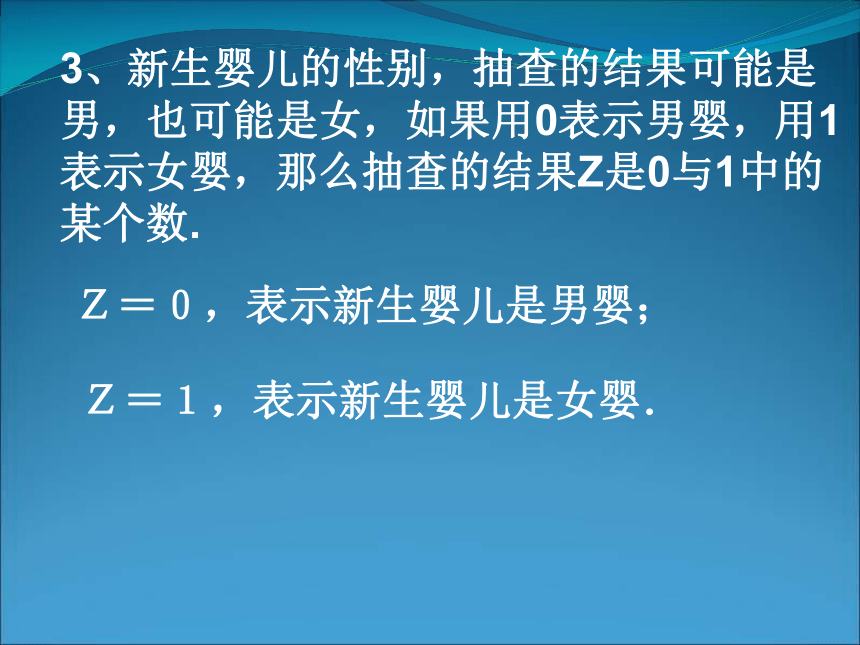 3、新生婴儿的性别，抽查的结果可能是男，也可能是女，如果用0表示男婴，用1表示女婴，那么抽查的结果Z是0与1中的某个数.

Z＝0，表示新生婴儿是男婴；

Z＝1，表示新生婴儿是女婴.